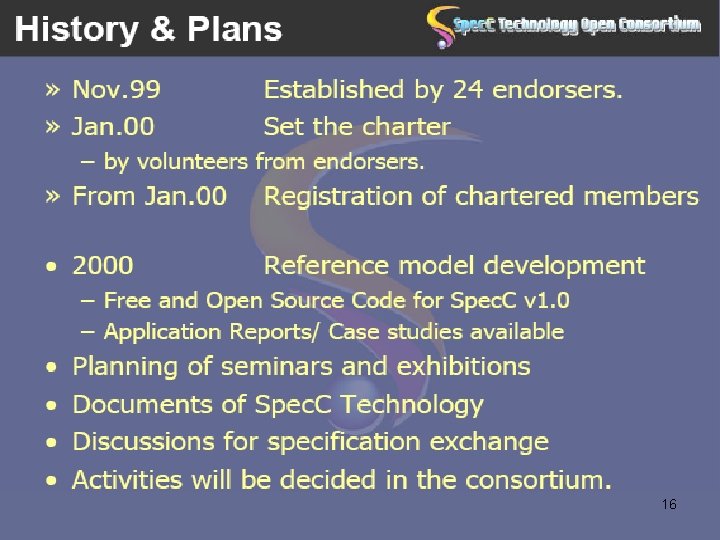 History & Plans

SpecC Technology Open Consortium

» Nov.99 Established by 24 endorsers.
» Jan.00 Set the charter
– by volunteers from endorsers.
» From Jan.00 Registration of chartered members

• 2000 Reference model development
– Free and Open Source Code for SpecC v1.0
– Application Reports/ Case studies available
• Planning of seminars and exhibitions
• Documents of SpecC Technology
• Discussions for specification exchange
• Activities will be decided in the consortium.

16